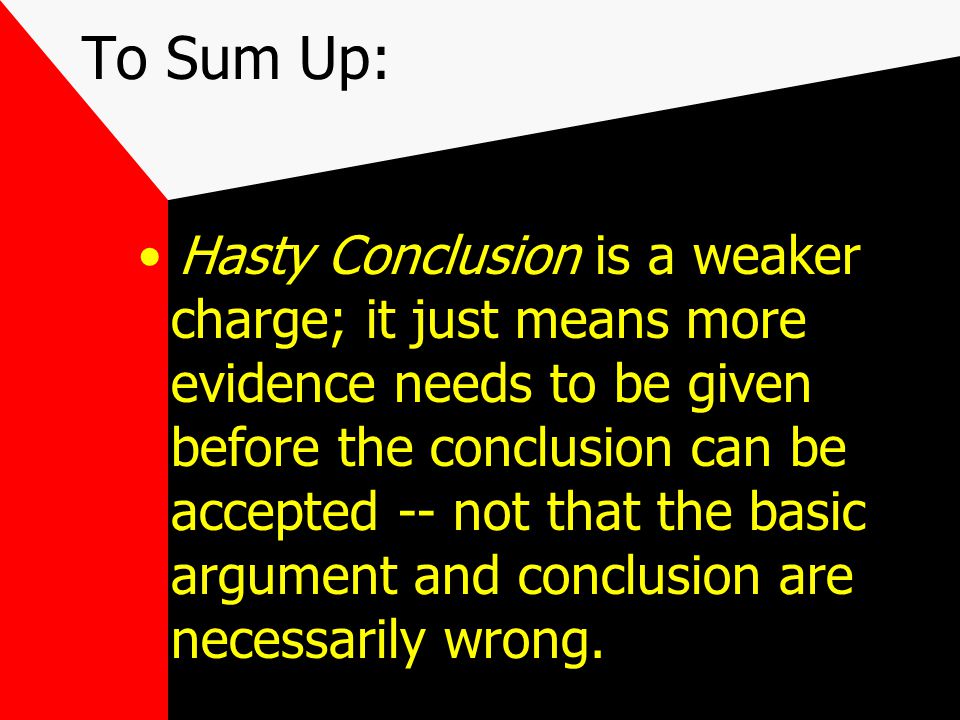 To Sum Up:

• Hasty Conclusion is a weaker charge; it just means more evidence needs to be given before the conclusion can be accepted -- not that the basic argument and conclusion are necessarily wrong.